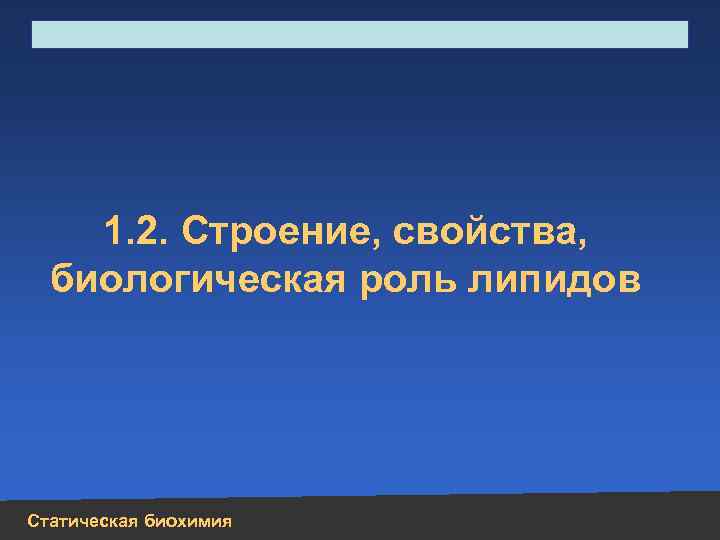 1.2. Строение, свойства, биологическая роль липидов

Статическая биохимия